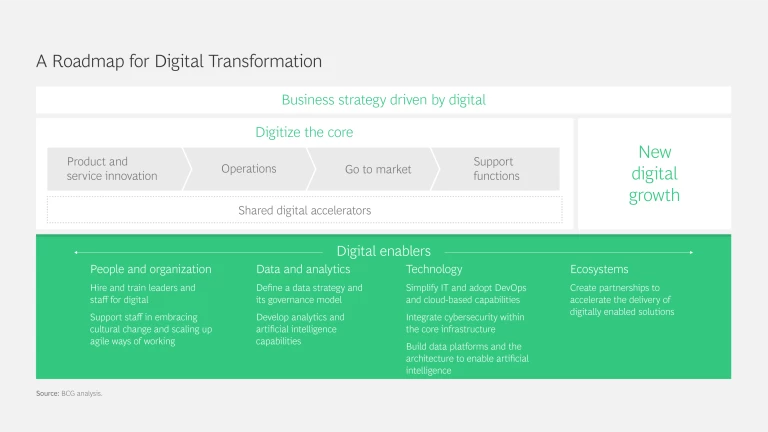 A Roadmap for Digital Transformation

Business strategy driven by digital

Digitize the core

Product and service innovation

Operations

Go to market

Support functions

Shared digital accelerators

New digital growth

Digital enablers

People and organization

Hire and train leaders and staff for digital

Support staff in embracing cultural change and scaling up agile ways of working

Data and analytics

Define a data strategy and its governance model

Develop analytics and artificial intelligence capabilities

Technology

Simplify IT and adopt DevOps and cloud-based capabilities

Integrate cybersecurity within the core infrastructure

Build data platforms and the architecture to enable artificial intelligence

Ecosystems

Create partnerships to accelerate the delivery of digitally enabled solutions

Source: BCG analysis.